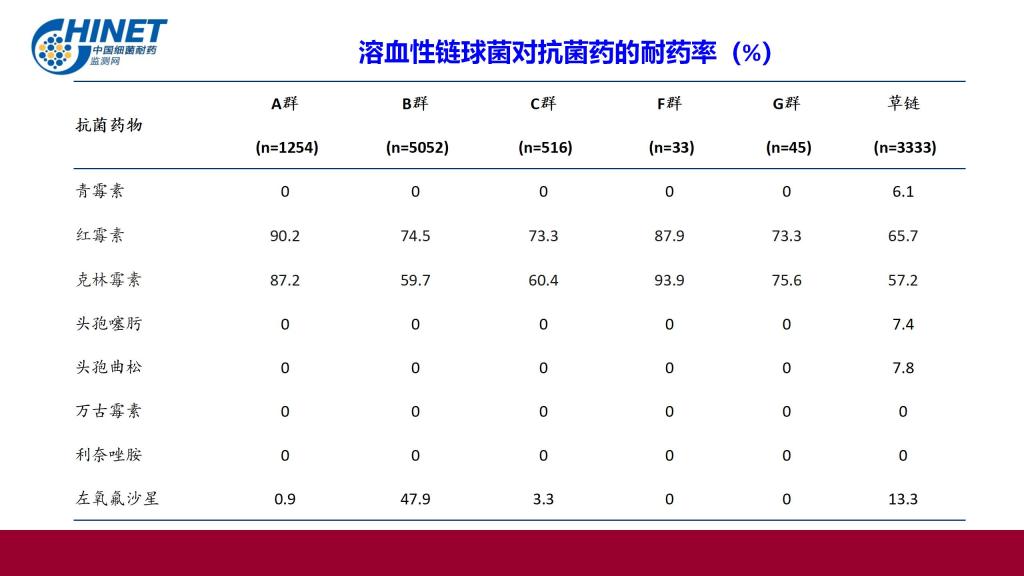 CHINET 中国细菌耐药监测网

溶血性链球菌对抗菌药的耐药率（%）

| 抗菌药物 | A群 (n=1254) | B群 (n=5052) | C群 (n=516) | F群 (n=33) | G群 (n=45) | 草链 (n=3333) |
|---|---|---|---|---|---|---|
| 青霉素 | 0 | 0 | 0 | 0 | 0 | 6.1 |
| 红霉素 | 90.2 | 74.5 | 73.3 | 87.9 | 73.3 | 65.7 |
| 克林霉素 | 87.2 | 59.7 | 60.4 | 93.9 | 75.6 | 57.2 |
| 头孢噻肟 | 0 | 0 | 0 | 0 | 0 | 7.4 |
| 头孢曲松 | 0 | 0 | 0 | 0 | 0 | 7.8 |
| 万古霉素 | 0 | 0 | 0 | 0 | 0 | 0 |
| 利奈唑胺 | 0 | 0 | 0 | 0 | 0 | 0 |
| 左氧氟沙星 | 0.9 | 47.9 | 3.3 | 0 | 0 | 13.3 |